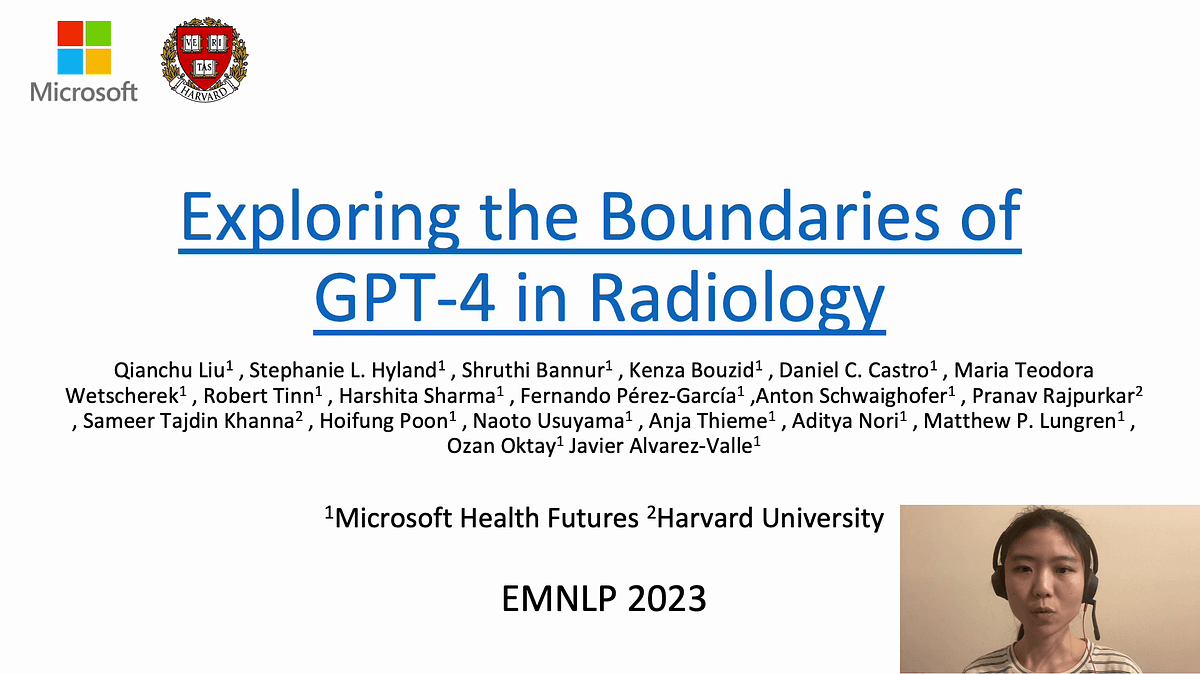 Microsoft

VE RI TAS
HARVARD

Exploring the Boundaries of GPT-4 in Radiology

Qianchu Liu$^1$ , Stephanie L. Hyland$^1$ , Shruthi Bannur$^1$ , Kenza Bouzid$^1$ , Daniel C. Castro$^1$ , Maria Teodora Wetscherek$^1$ , Robert Tinn$^1$ , Harshita Sharma$^1$ , Fernando Pérez-García$^1$ ,Anton Schwaighofer$^1$ , Pranav Rajpurkar$^2$ , Sameer Tajdin Khanna$^2$ , Hoifung Poon$^1$ , Naoto Usuyama$^1$ , Anja Thieme$^1$ , Aditya Nori$^1$ , Matthew P. Lungren$^1$ , Ozan Oktay$^1$ Javier Alvarez-Valle$^1$

$^1$Microsoft Health Futures $^2$Harvard University

EMNLP 2023